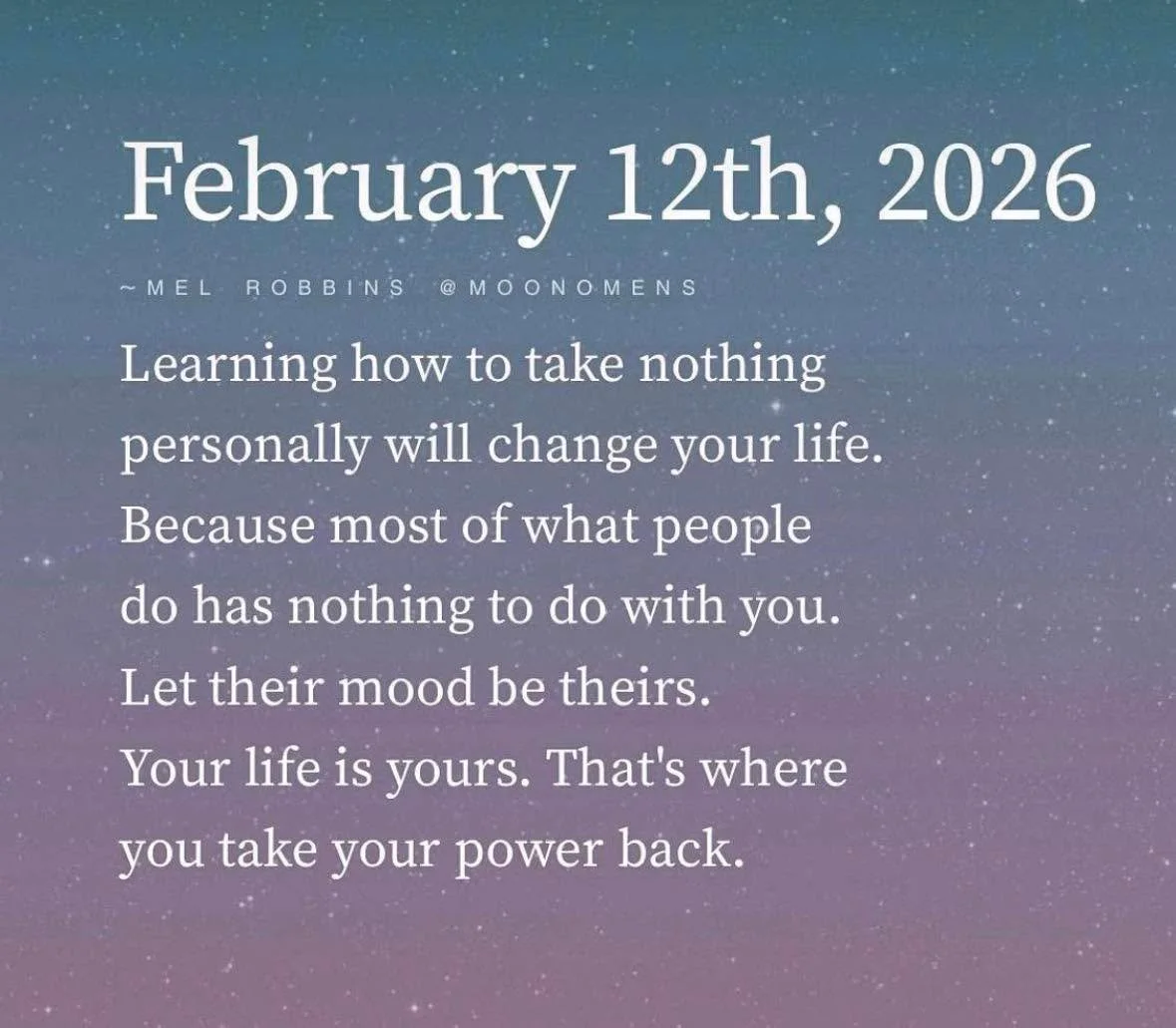 February 12th, 2026

~MEL ROBBINS @MOONOMENS

Learning how to take nothing personally will change your life. Because most of what people do has nothing to do with you. Let their mood be theirs. Your life is yours. That's where you take your power back.